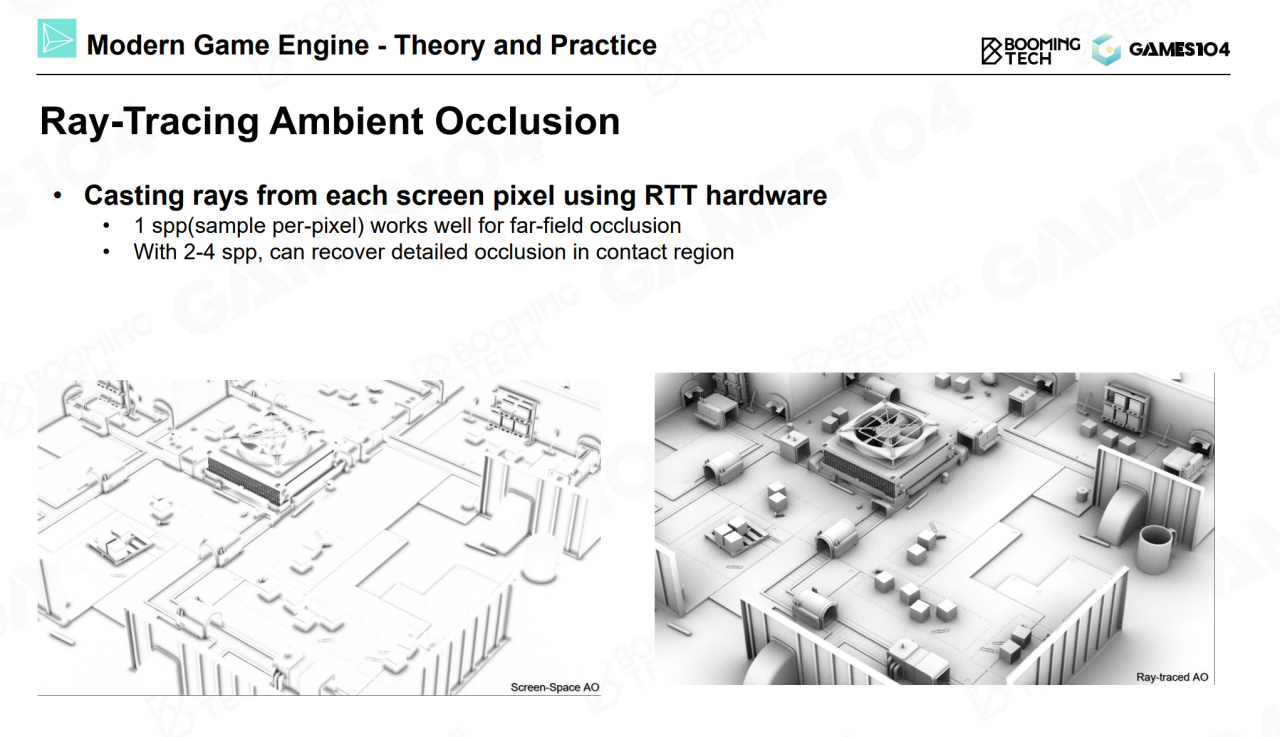 Modern Game Engine - Theory and Practice

BOOMING TECH GAMES104

Ray-Tracing Ambient Occlusion

• Casting rays from each screen pixel using RTT hardware
  • 1 spp(sample per-pixel) works well for far-field occlusion
  • With 2-4 spp, can recover detailed occlusion in contact region

Screen-Space AO

Ray-traced AO